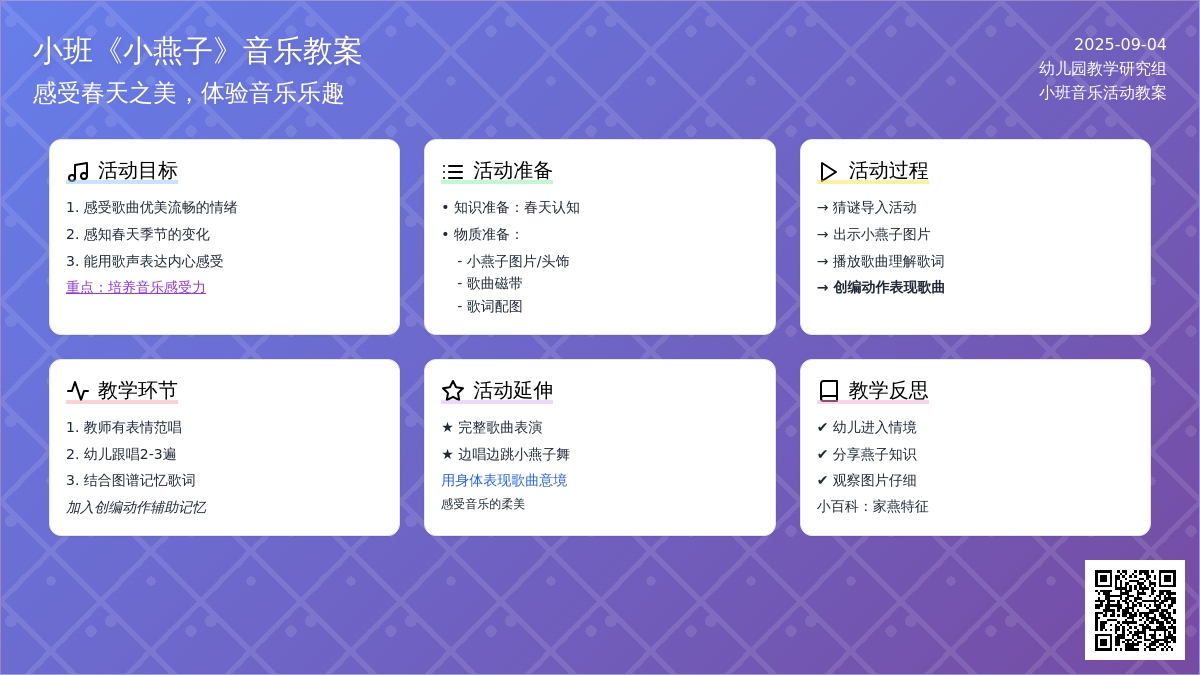 小班《小燕子》音乐教案
感受春天之美，体验音乐乐趣

2025-09-04
幼儿园教学研究组
小班音乐活动教案

活动目标
1. 感受歌曲优美流畅的情绪
2. 感知春天季节的变化
3. 能用歌声表达内心感受
重点：培养音乐感受力

活动准备
• 知识准备：春天认知
• 物质准备：
- 小燕子图片/头饰
- 歌曲磁带
- 歌词配图

活动过程
→ 猜谜导入活动
→ 出示小燕子图片
→ 播放歌曲理解歌词
→ 创编动作表现歌曲

教学环节
1. 教师有表情范唱
2. 幼儿跟唱2-3遍
3. 结合图谱记忆歌词
加入创编动作辅助记忆

活动延伸
★ 完整歌曲表演
★ 边唱边跳小燕子舞
用身体表现歌曲意境
感受音乐的柔美

教学反思
✔ 幼儿进入情境
✔ 分享燕子知识
✔ 观察图片仔细
小百科：家燕特征